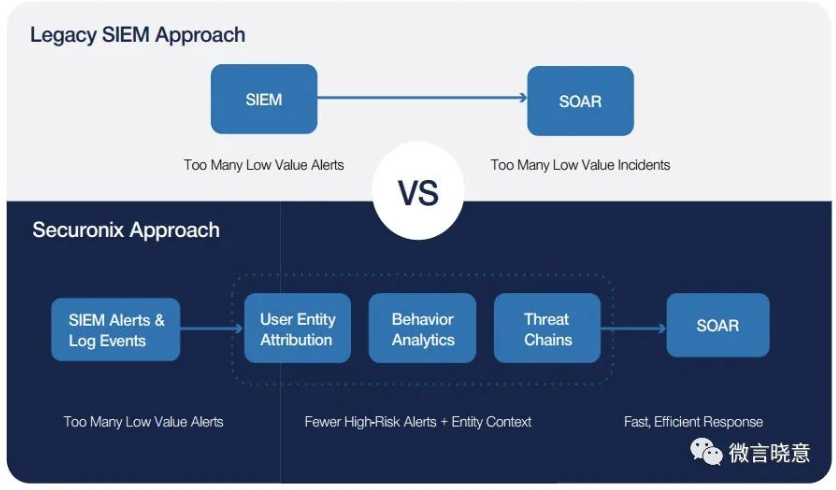 Legacy SIEM Approach

SIEM

SOAR

Too Many Low Value Alerts

Too Many Low Value Incidents

VS

Securonix Approach

SIEM Alerts & Log Events

User Entity Attribution

Behavior Analytics

Threat Chains

SOAR

Too Many Low Value Alerts

Fewer High-Risk Alerts + Entity Context

Fast, Efficient Response

微言晓意